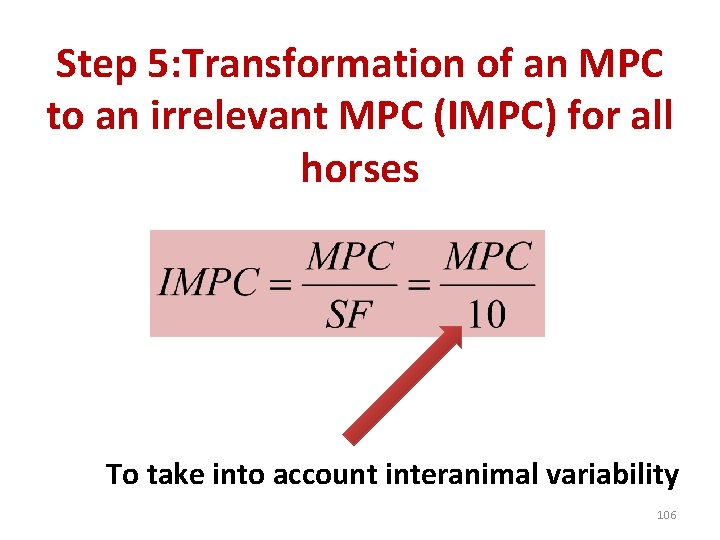 Step 5:Transformation of an MPC to an irrelevant MPC (IMPC) for all horses

$IMPC = \frac{MPC}{SF} = \frac{MPC}{10}$

To take into account interanimal variability

106